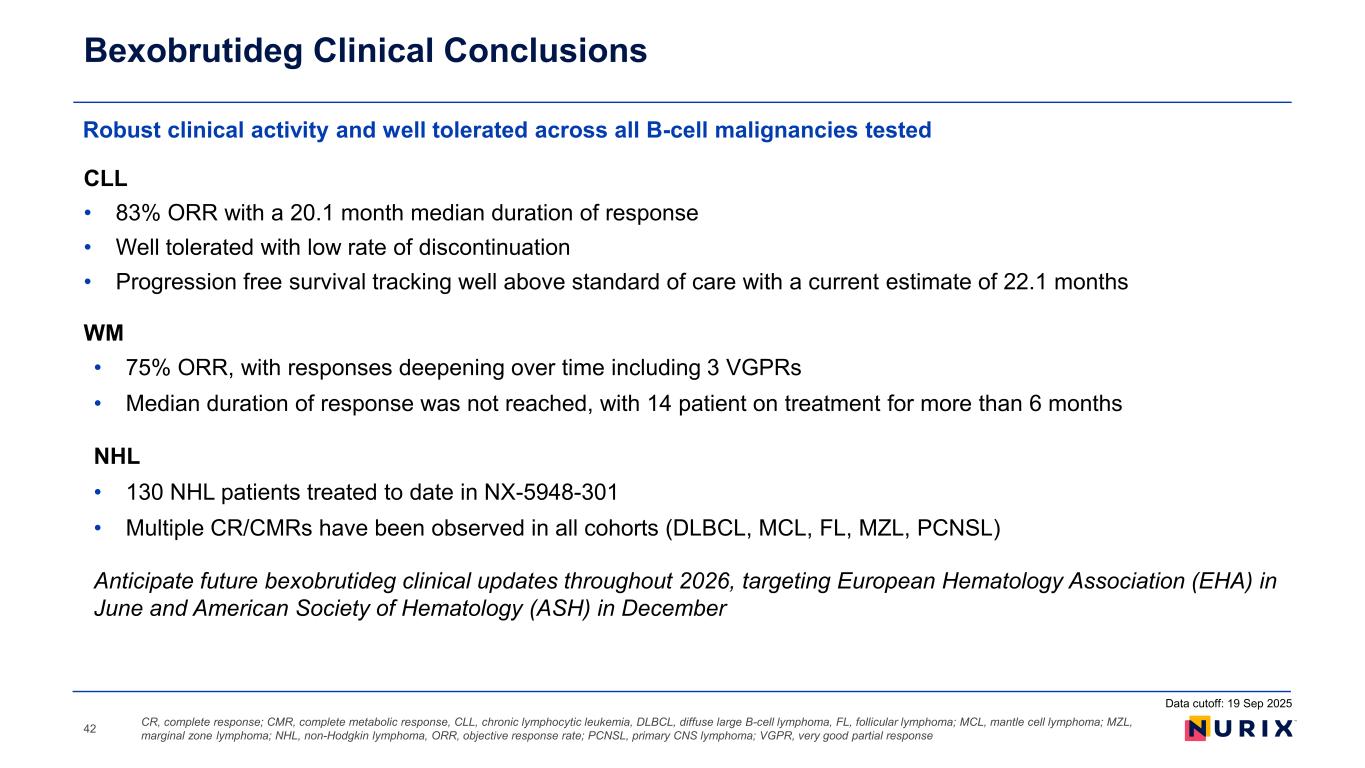 Bexobrutideg Clinical Conclusions

Robust clinical activity and well tolerated across all B-cell malignancies tested

CLL

• 83% ORR with a 20.1 month median duration of response
• Well tolerated with low rate of discontinuation
• Progression free survival tracking well above standard of care with a current estimate of 22.1 months

WM

• 75% ORR, with responses deepening over time including 3 VGPRs
• Median duration of response was not reached, with 14 patient on treatment for more than 6 months

NHL

• 130 NHL patients treated to date in NX-5948-301
• Multiple CR/CMRs have been observed in all cohorts (DLBCL, MCL, FL, MZL, PCNSL)

Anticipate future bexobrutideg clinical updates throughout 2026, targeting European Hematology Association (EHA) in June and American Society of Hematology (ASH) in December

Data cutoff: 19 Sep 2025

42

CR, complete response; CMR, complete metabolic response, CLL, chronic lymphocytic leukemia, DLBCL, diffuse large B-cell lymphoma, FL, follicular lymphoma; MCL, mantle cell lymphoma; MZL, marginal zone lymphoma; NHL, non-Hodgkin lymphoma, ORR, objective response rate; PCNSL, primary CNS lymphoma; VGPR, very good partial response

NURIX